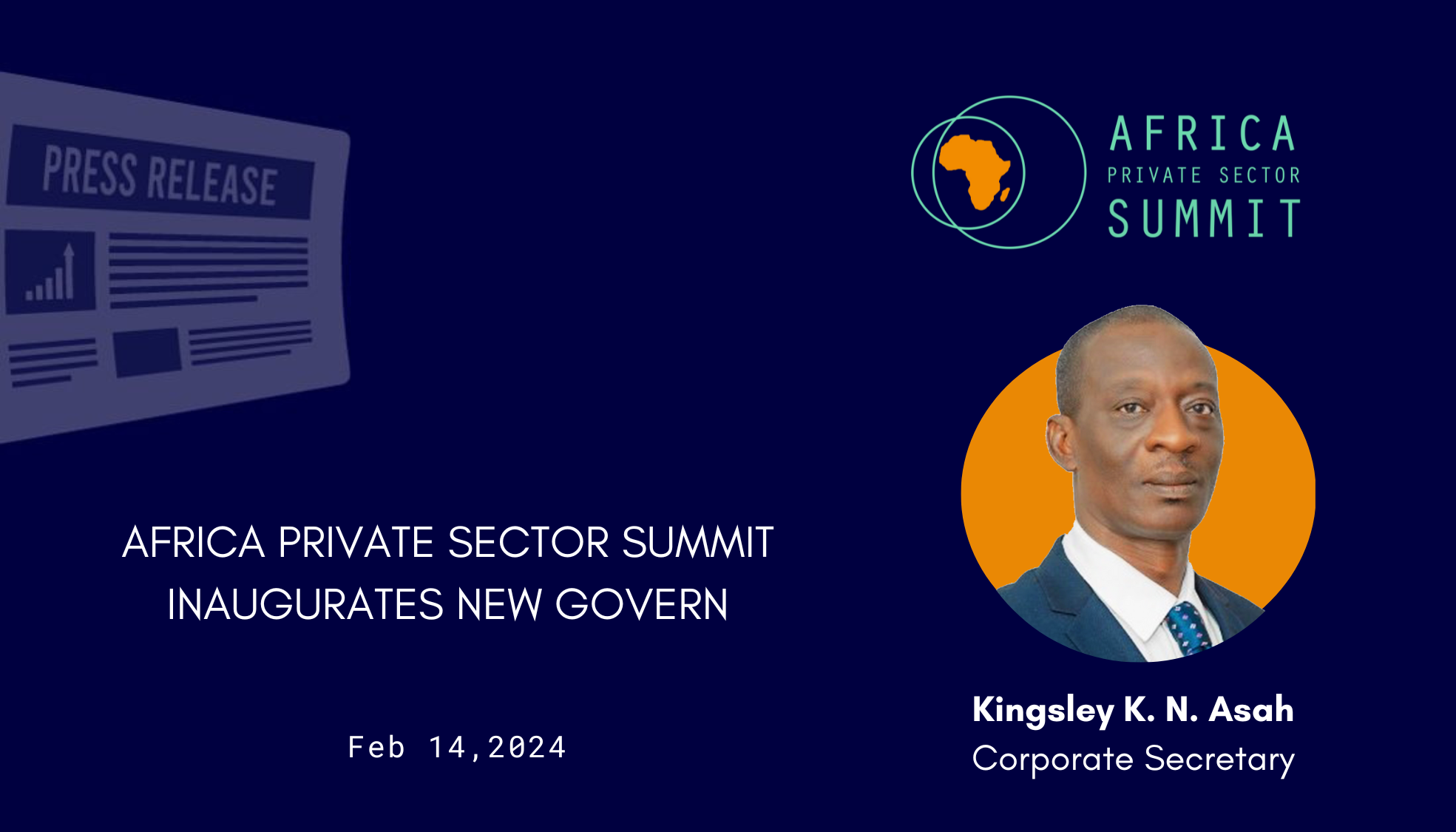 PRESS RELEASE

AFRICA
PRIVATE SECTOR
SUMMIT

AFRICA PRIVATE SECTOR SUMMIT INAUGURATES NEW GOVERN

Feb 14,2024

Kingsley K. N. Asah
Corporate Secretary